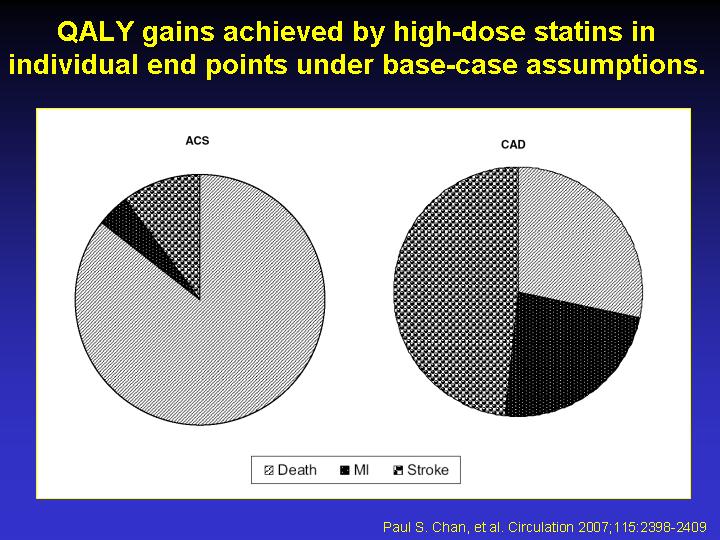 QALY gains achieved by high-dose statins in individual end points under base-case assumptions.

ACS

CAD

Death MI Stroke

Paul S. Chan, et al. Circulation 2007;115:2398-2409